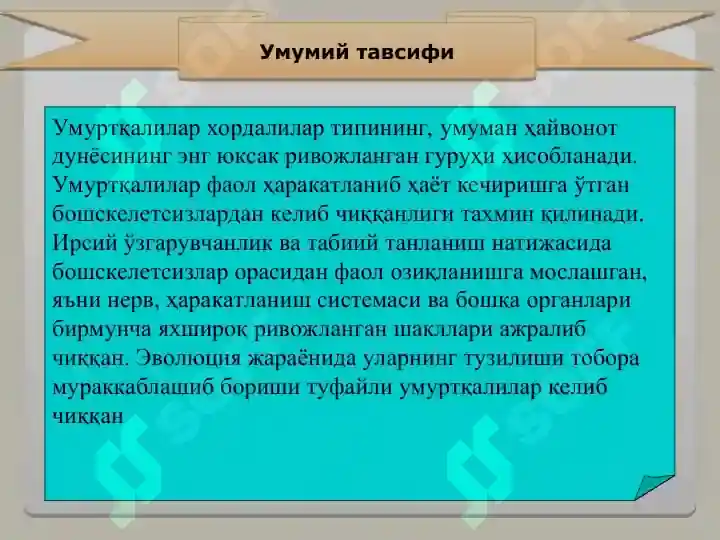 Умумий тавсифи

Умуртқалилар хордалилар типининг, умуман ҳайвонот дунёсининг энг юксак ривожланган гуруҳи ҳисобланади. Умуртқалилар фаол ҳаракатланиб ҳаёт кечиришга ўтган бошскелетсизлардан келиб чиққанлиги тахмин қилинади. Ирсий ўзгарувчанлик ва табиий танланиш натижасида бошскелетсизлар орасидан фаол озиқланишга мослашган, яъни нерв, ҳаракатланиш системаси ва бошқа органлари бирмунча яхшироқ ривожланган шакллари ажралиб чиққан. Эволюция жараёнида уларнинг тузилиши тобора мураккаблашиб бориши туфайли умуртқалилар келиб чиққан